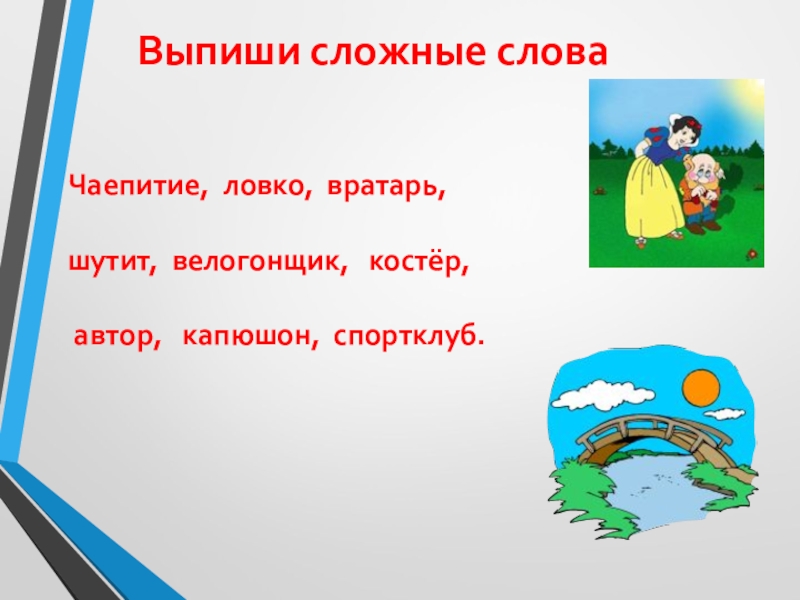 Выпиши сложные слова

Чаепитие, ловко, вратарь,

шутит, велогонщик, костёр,

автор, капюшон, спортклуб.